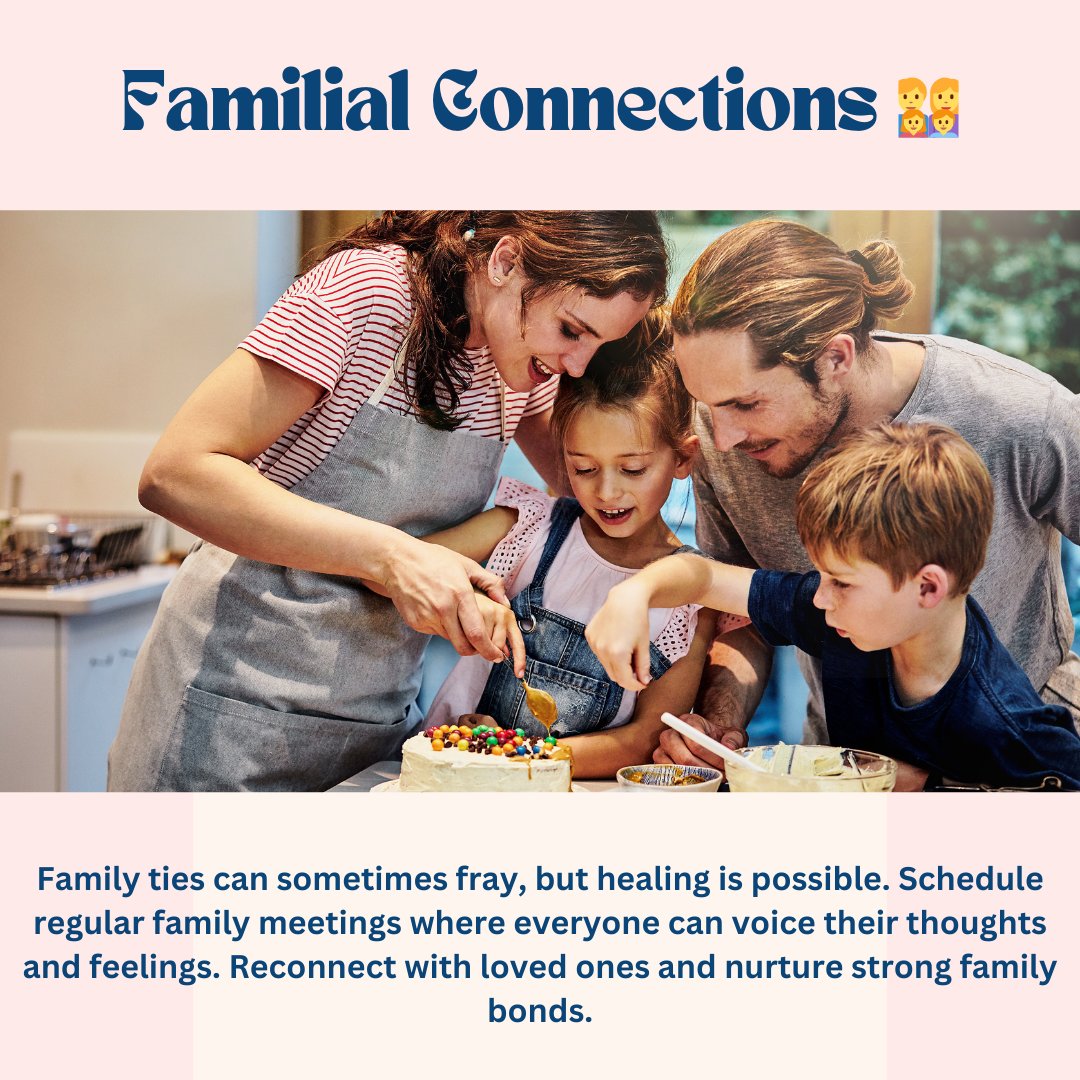 Familial Connections 👨‍👩‍👧‍👦

Family ties can sometimes fray, but healing is possible. Schedule regular family meetings where everyone can voice their thoughts and feelings. Reconnect with loved ones and nurture strong family bonds.